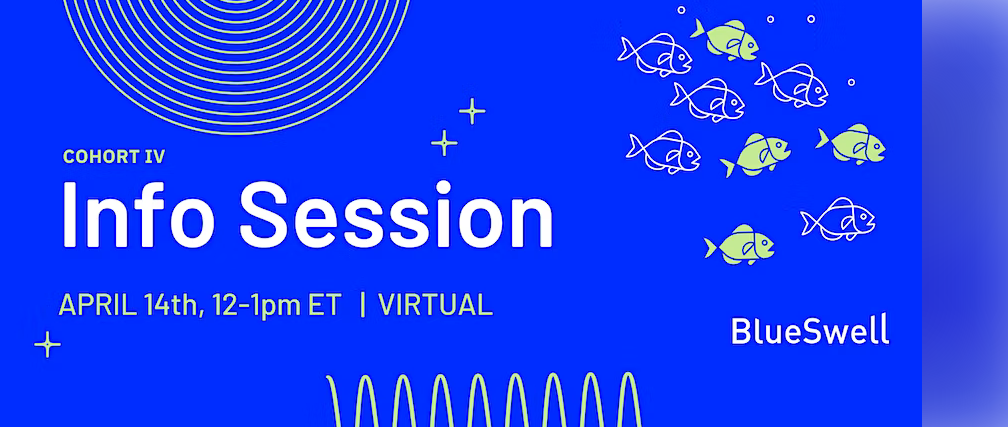 COHORT IV
Info Session

APRIL 14th, 12-1pm ET | VIRTUAL

BlueSwell